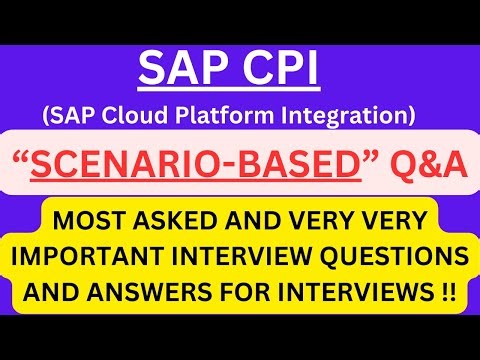 SAP CPI

(SAP Cloud Platform Integration)

“SCENARIO-BASED” Q&A

MOST ASKED AND VERY VERY IMPORTANT INTERVIEW QUESTIONS AND ANSWERS FOR INTERVIEWS !!